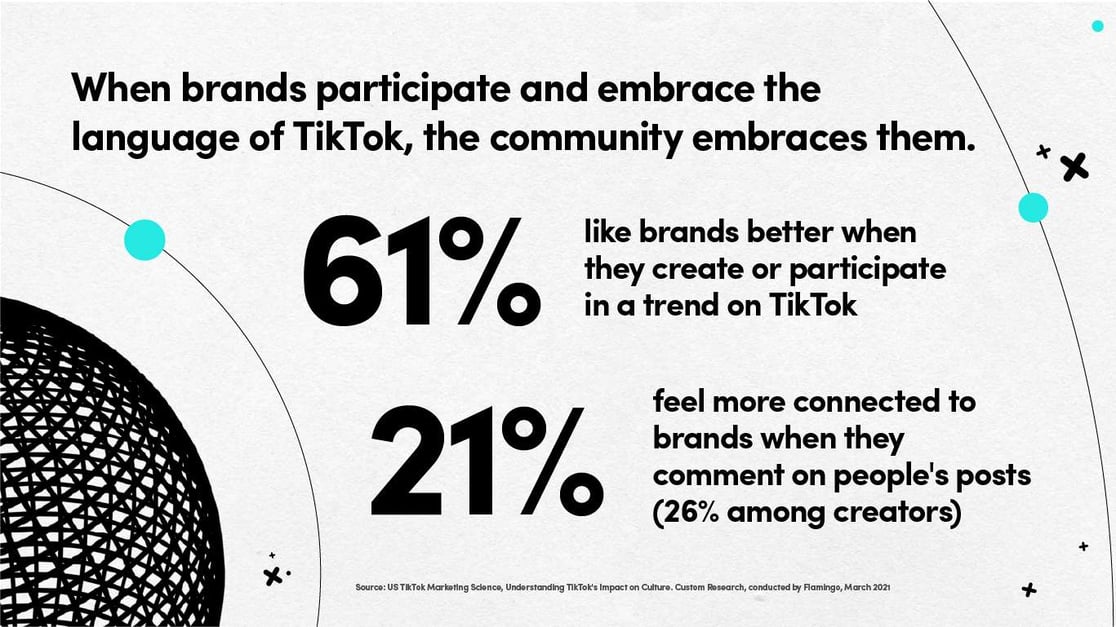 When brands participate and embrace the language of TikTok, the community embraces them.

61%

like brands better when they create or participate in a trend on TikTok

21%

feel more connected to brands when they comment on people's posts (26% among creators)

Source: US TikTok Marketing Science, Understanding TikTok's Impact on Culture. Custom Research, conducted by Flamingo, March 2021